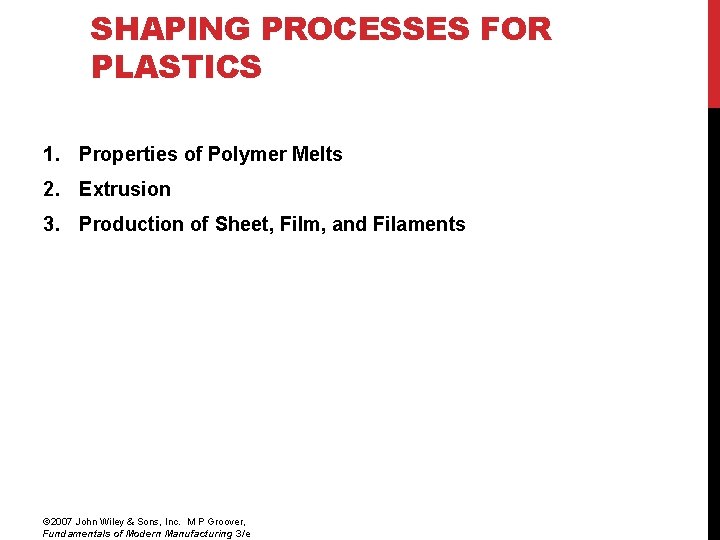 SHAPING PROCESSES FOR PLASTICS

1. Properties of Polymer Melts
2. Extrusion
3. Production of Sheet, Film, and Filaments

©2007 John Wiley & Sons, Inc. M P Groover, Fundamentals of Modern Manufacturing 3/e